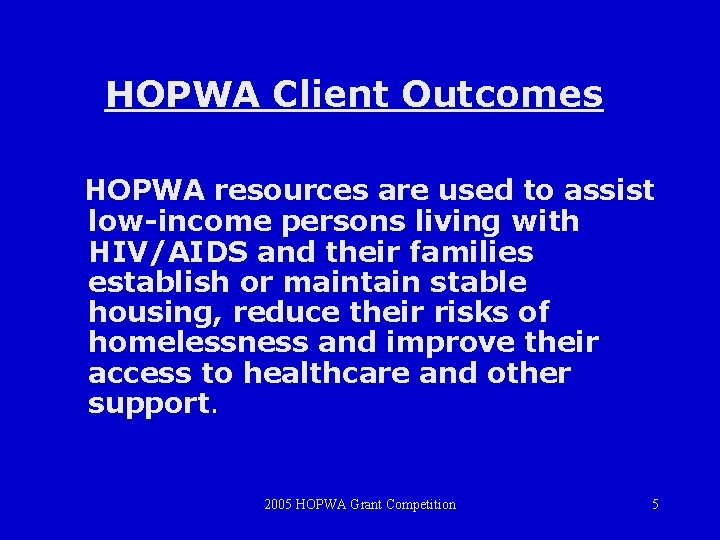 HOPWA Client Outcomes

HOPWA resources are used to assist low-income persons living with HIV/AIDS and their families establish or maintain stable housing, reduce their risks of homelessness and improve their access to healthcare and other support.

2005 HOPWA Grant Competition

5